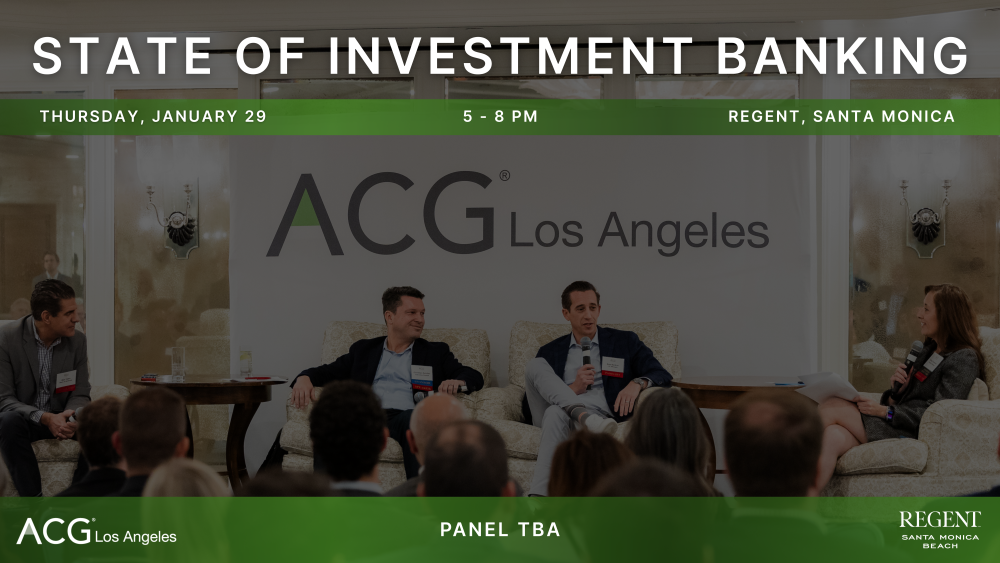 STATE OF INVESTMENT BANKING

THURSDAY, JANUARY 29

5 - 8 PM

REGENT, SANTA MONICA

ACG® Los Angeles

ACG® Los Angeles

PANEL TBA

REGENT
SANTA MONICA BEACH